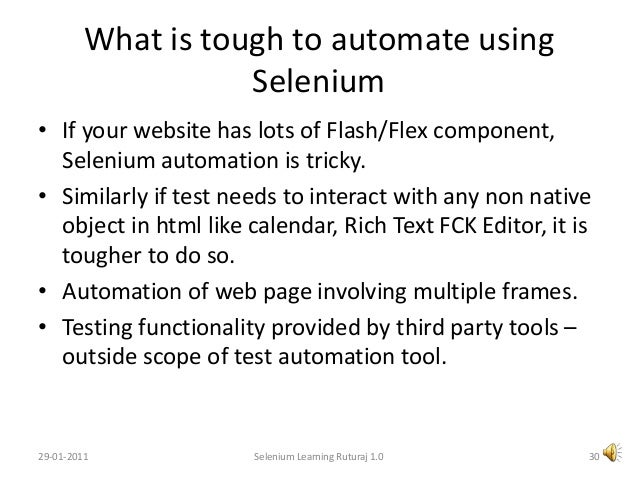 What is tough to automate using Selenium

• If your website has lots of Flash/Flex component, Selenium automation is tricky.
• Similarly if test needs to interact with any non native object in html like calendar, Rich Text FCK Editor, it is tougher to do so.
• Automation of web page involving multiple frames.
• Testing functionality provided by third party tools – outside scope of test automation tool.

29-01-2011 Selenium Learning Ruturaj 1.0 30